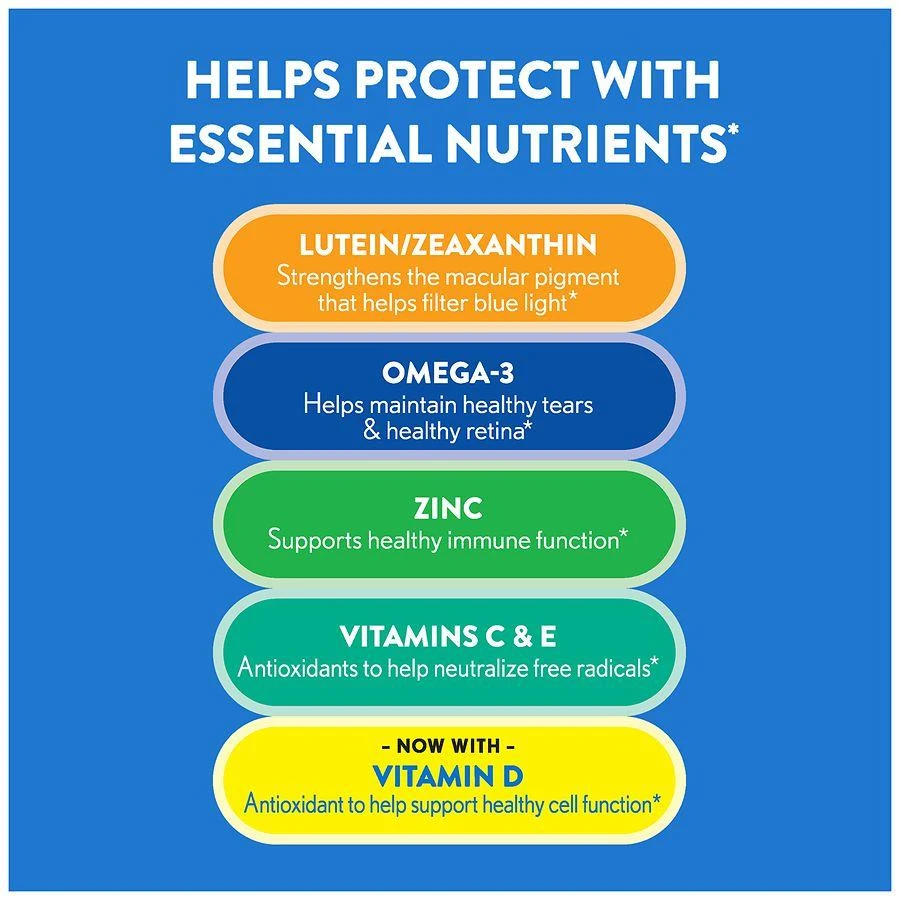 HELPS PROTECT WITH ESSENTIAL NUTRIENTS*

LUTEIN/ZEAXANTHIN
Strengthens the macular pigment that helps filter blue light*

OMEGA-3
Helps maintain healthy tears & healthy retina*

ZINC
Supports healthy immune function*

VITAMINS C & E
Antioxidants to help neutralize free radicals*

- NOW WITH -
VITAMIN D
Antioxidant to help support healthy cell function*